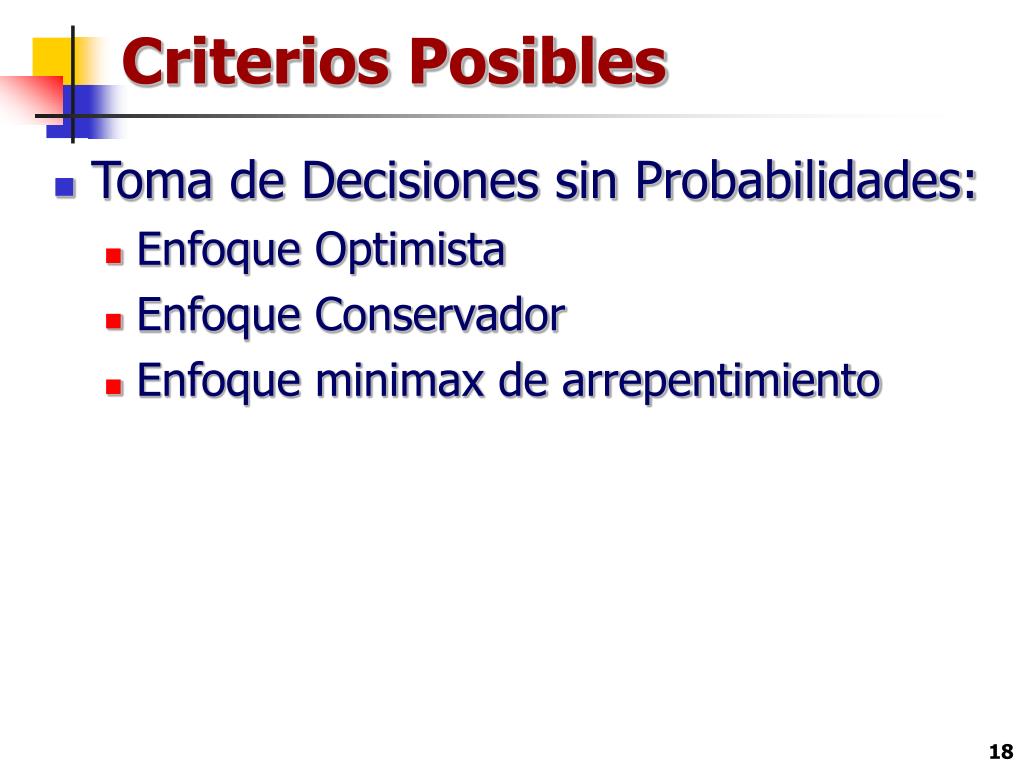 Criterios Posibles

- Toma de Decisiones sin Probabilidades:
  - Enfoque Optimista
  - Enfoque Conservador
  - Enfoque minimax de arrepentimiento

18